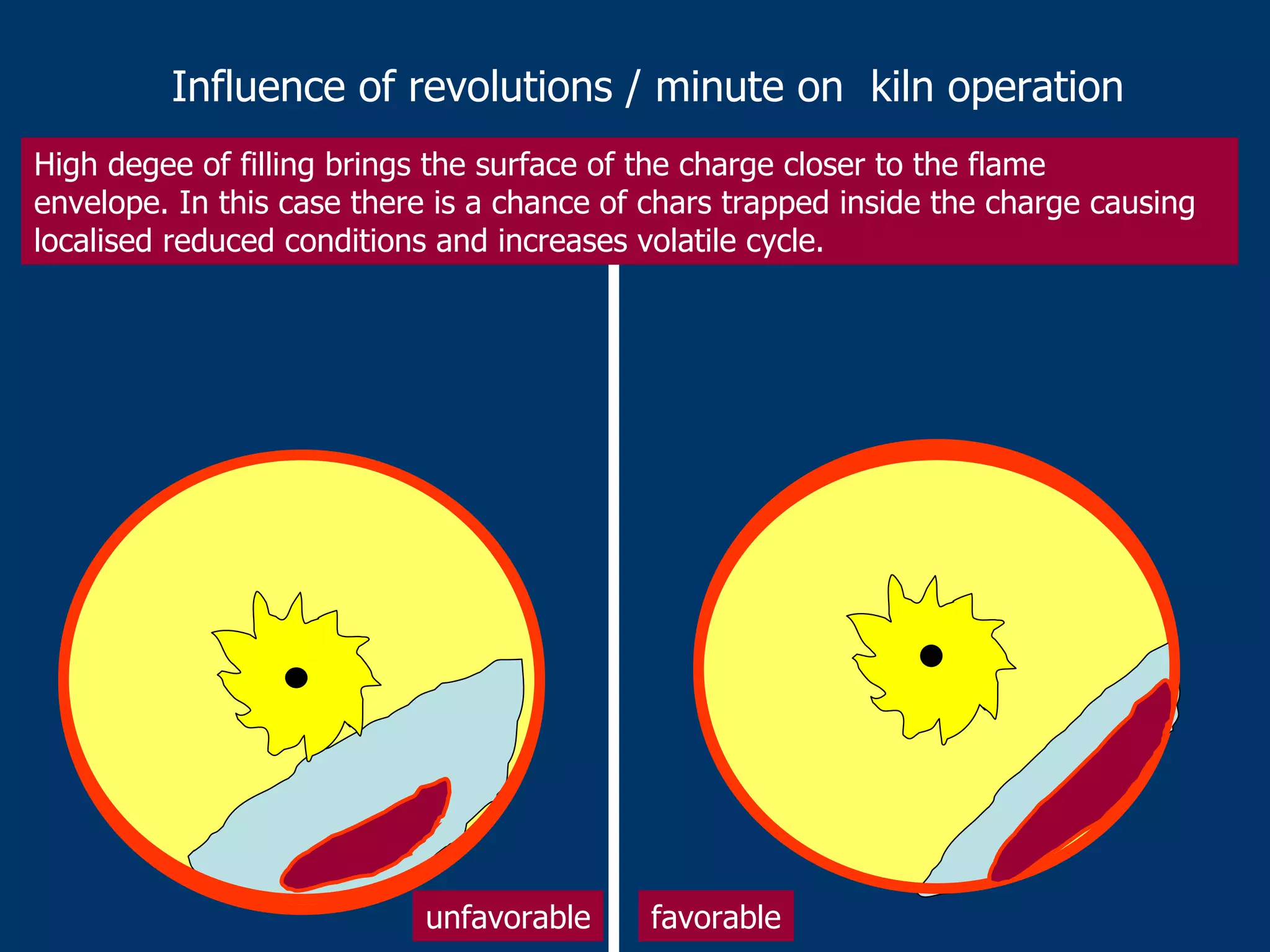 Influence of revolutions / minute on  kiln operation

High degee of filling brings the surface of the charge closer to the flame envelope. In this case there is a chance of chars trapped inside the charge causing localised reduced conditions and increases volatile cycle.

unfavorable

favorable